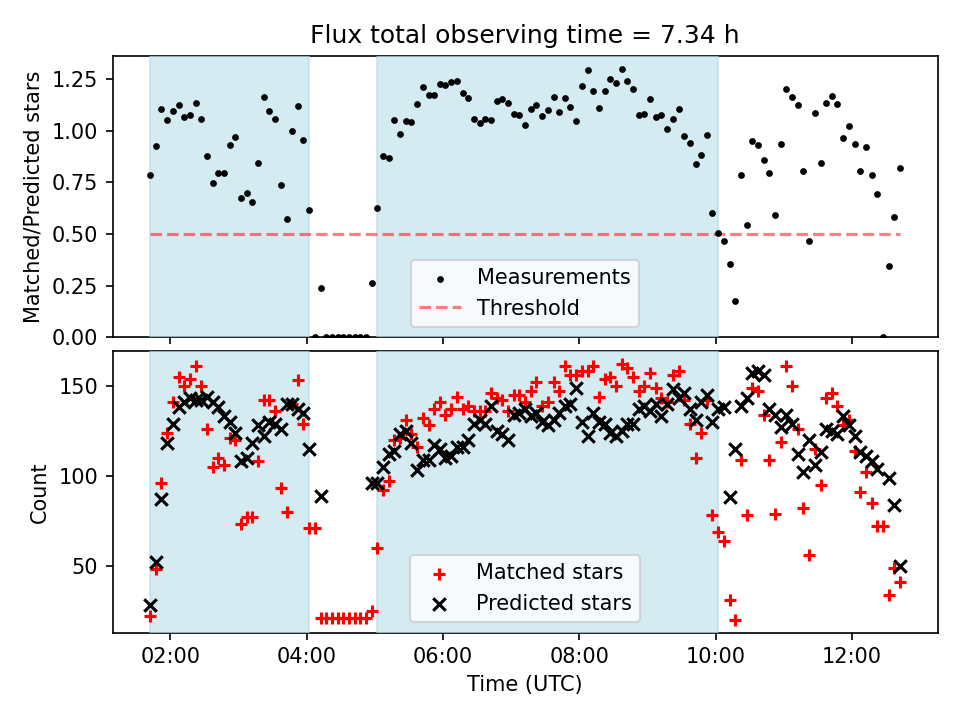 Flux total observing time = 7.34 h

Matched/Predicted stars

1.25
1.00
0.75
0.50
0.25
0.00

Measurements
Threshold

Count

150
100
50

Matched stars
Predicted stars

02:00 04:00 06:00 08:00 10:00 12:00

Time (UTC)